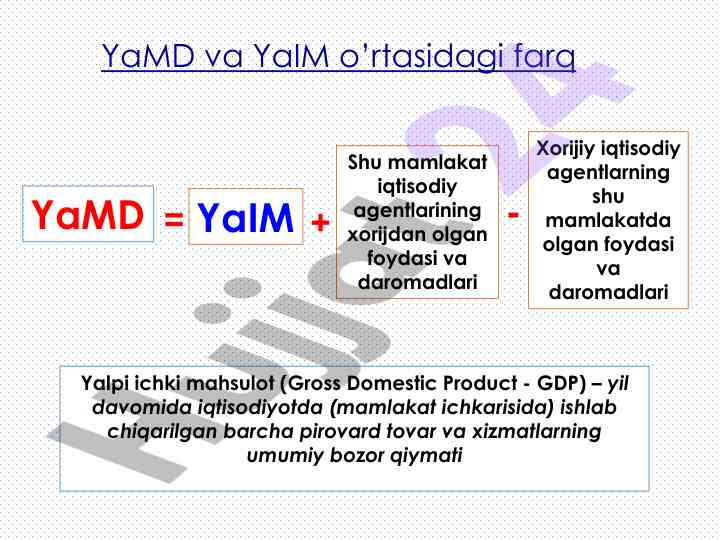 YaMD va YaIM o'rtasidagi farq

YaMD = YaIM + Shu mamlakat iqtisodiy agentlarining xorijdan olgan foydasi va daromadlari - Xorijiy iqtisodiy agentlarning shu mamlakatda olgan foydasi va daromadlari

Yalpi ichki mahsulot (Gross Domestic Product - GDP) – yil davomida iqtisodiyotda (mamlakat ichkarisida) ishlab chiqarilgan barcha pirovard tovar va xizmatlarning umumiy bozor qiymati

Hujjat24